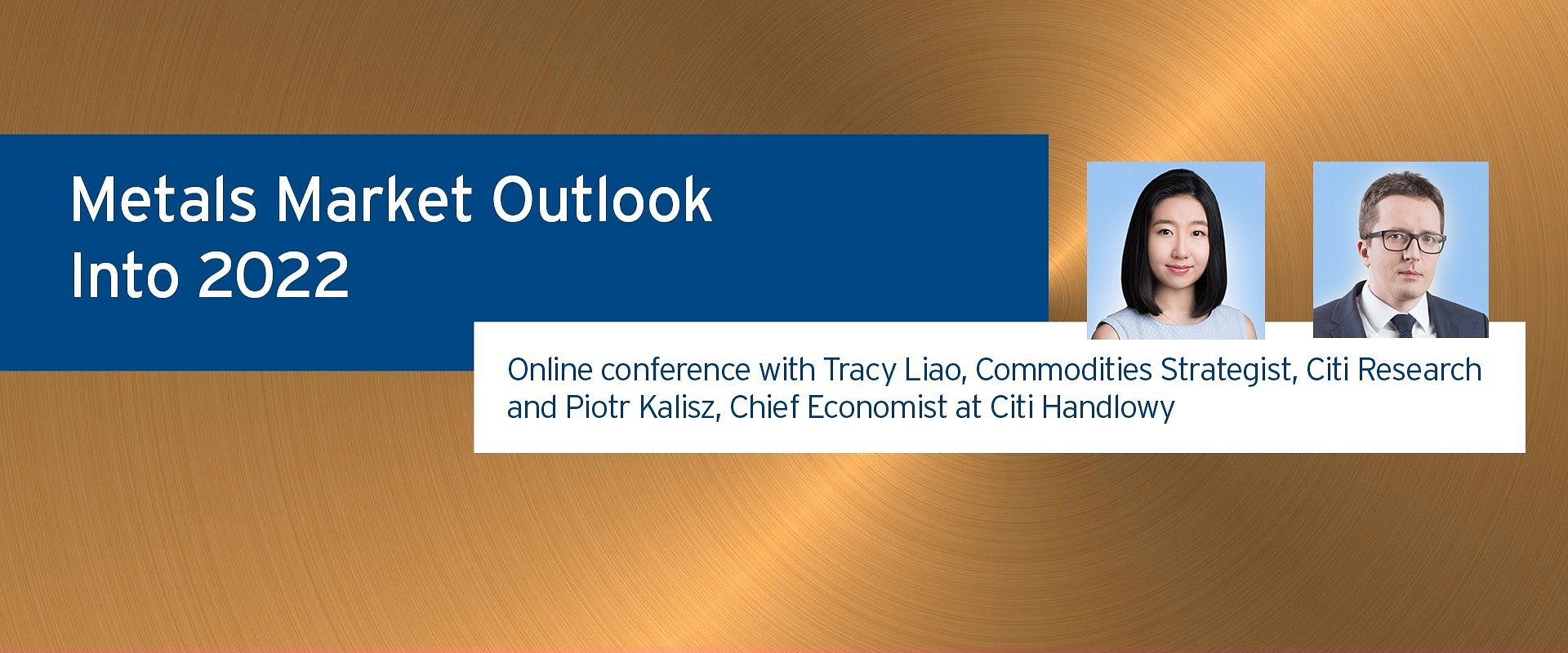 Metals Market Outlook Into 2022

Online conference with Tracy Liao, Commodities Strategist, Citi Research and Piotr Kalisz, Chief Economist at Citi Handlowy